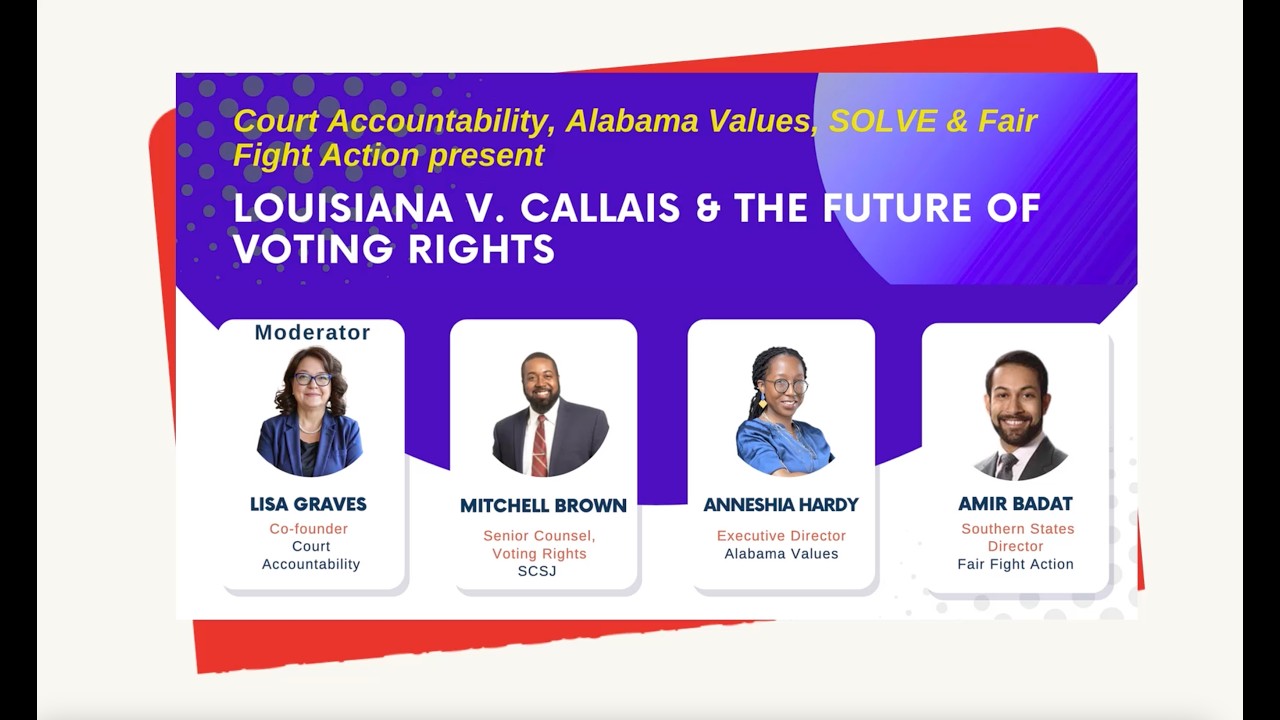 Court Accountability, Alabama Values, SOLVE & Fair Fight Action present

LOUISIANA V. CALLAIS & THE FUTURE OF VOTING RIGHTS

Moderator

LISA GRAVES
Co-founder
Court Accountability

MITCHELL BROWN
Senior Counsel, Voting Rights
SCSJ

ANNESHIA HARDY
Executive Director
Alabama Values

AMIR BADAT
Southern States Director
Fair Fight Action